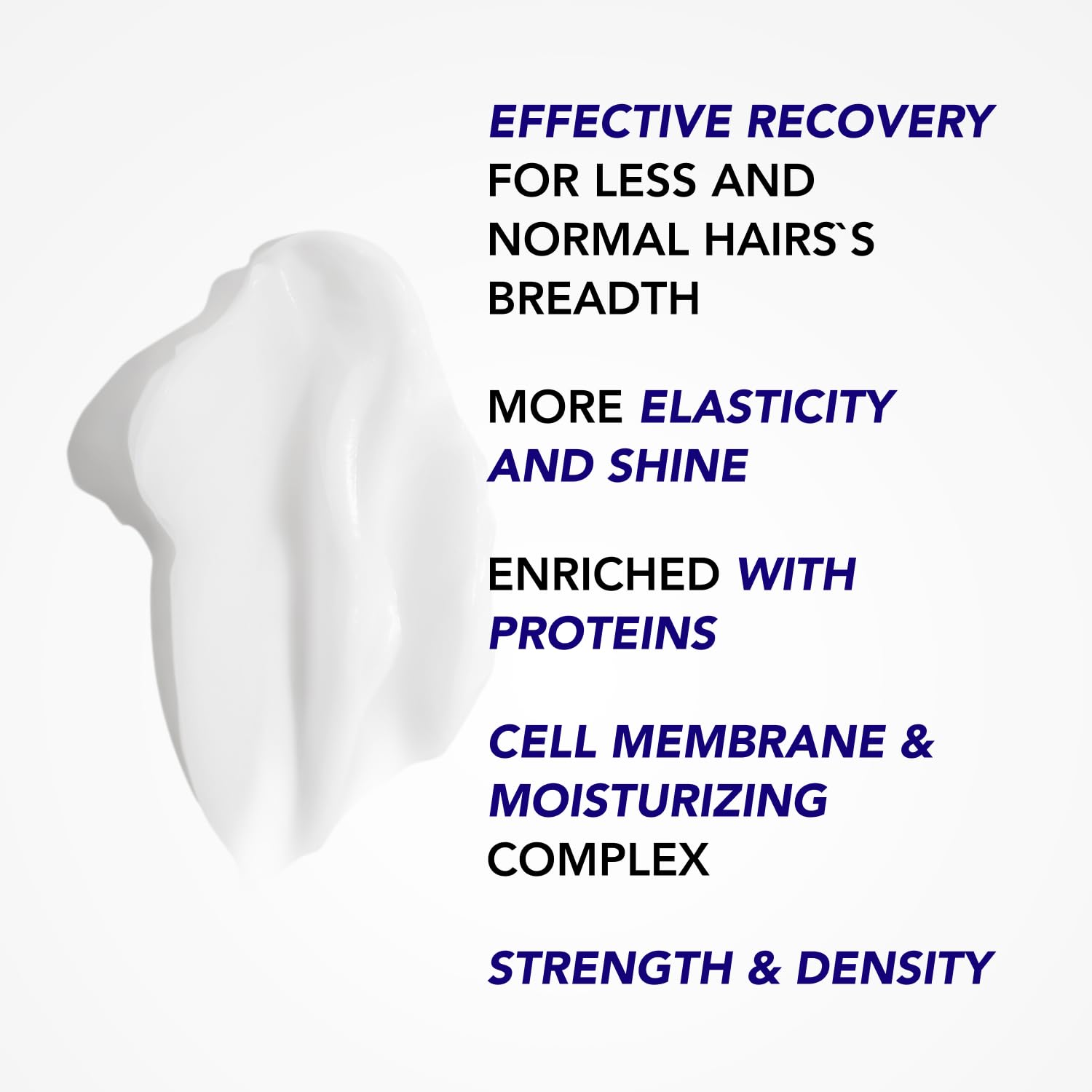 EFFECTIVE RECOVERY FOR LESS AND NORMAL HAIRS`S BREADTH

MORE ELASTICITY AND SHINE

ENRICHED WITH PROTEINS

CELL MEMBRANE & MOISTURIZING COMPLEX

STRENGTH & DENSITY